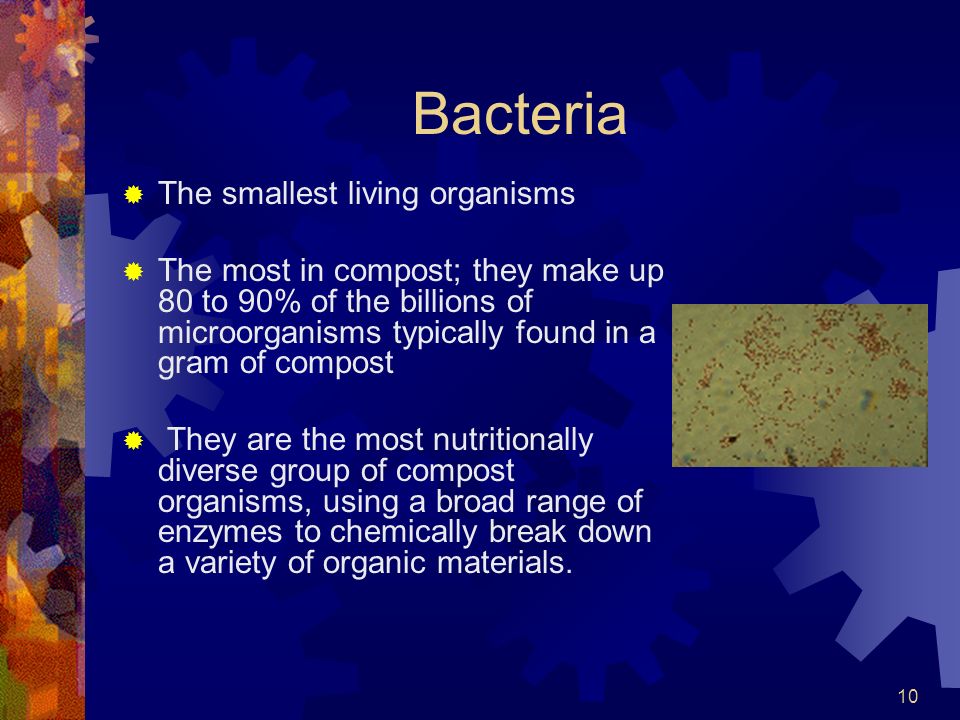 Bacteria

The smallest living organisms

The most in compost; they make up 80 to 90% of the billions of microorganisms typically found in a gram of compost

They are the most nutritionally diverse group of compost organisms, using a broad range of enzymes to chemically break down a variety of organic materials.

10